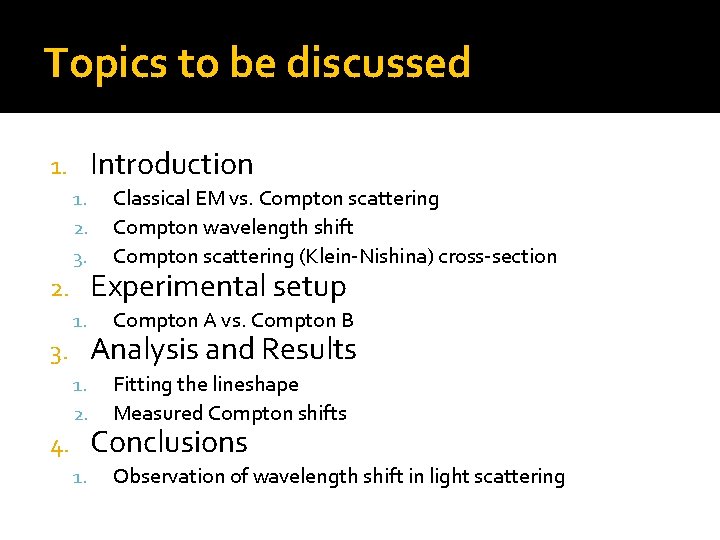 Topics to be discussed

1. Introduction
   1. Classical EM vs. Compton scattering
   2. Compton wavelength shift
   3. Compton scattering (Klein-Nishina) cross-section
2. Experimental setup
   1. Compton A vs. Compton B
3. Analysis and Results
   1. Fitting the lineshape
   2. Measured Compton shifts
4. Conclusions
   1. Observation of wavelength shift in light scattering